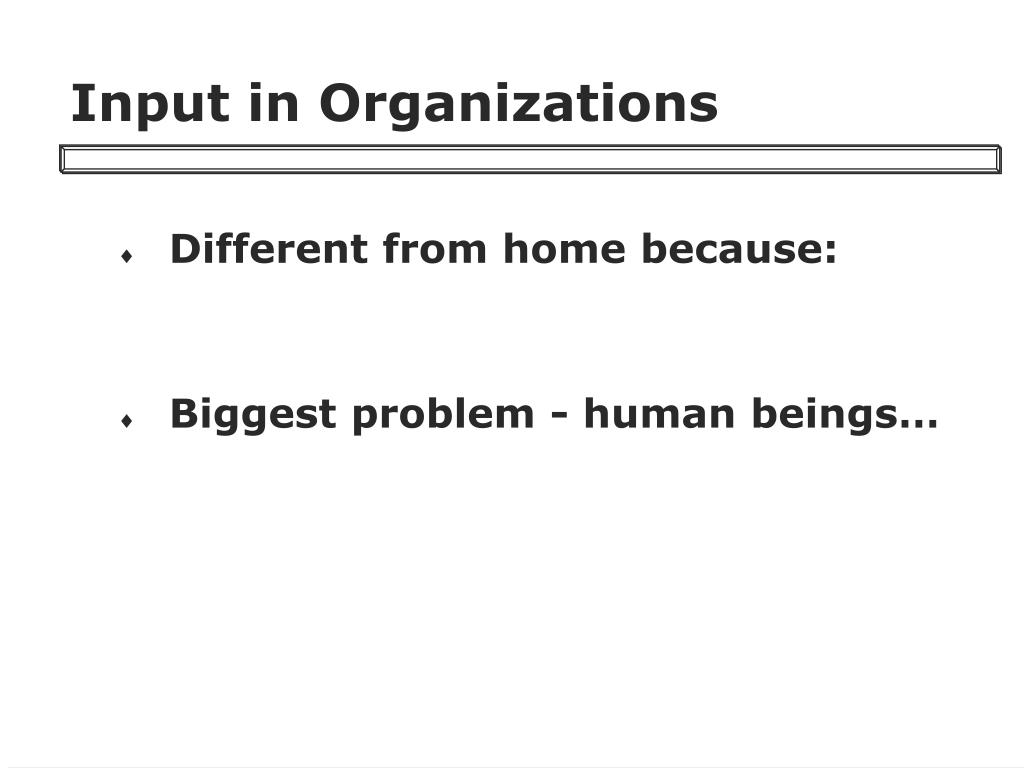 Input in Organizations

♦ Different from home because:

♦ Biggest problem - human beings…